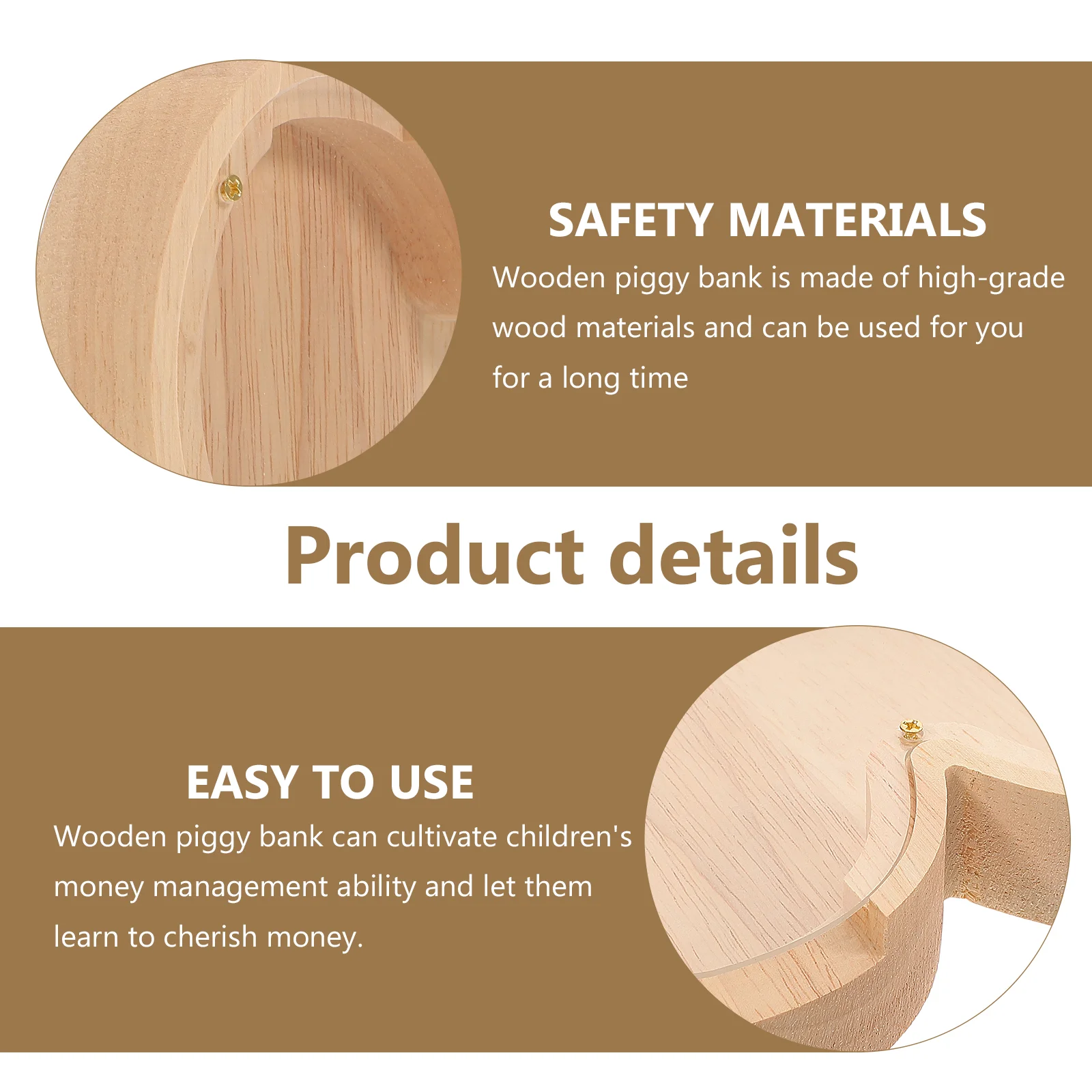 SAFETY MATERIALS

Wooden piggy bank is made of high-grade wood materials and can be used for you for a long time

Product details

EASY TO USE

Wooden piggy bank can cultivate children's money management ability and let them learn to cherish money.